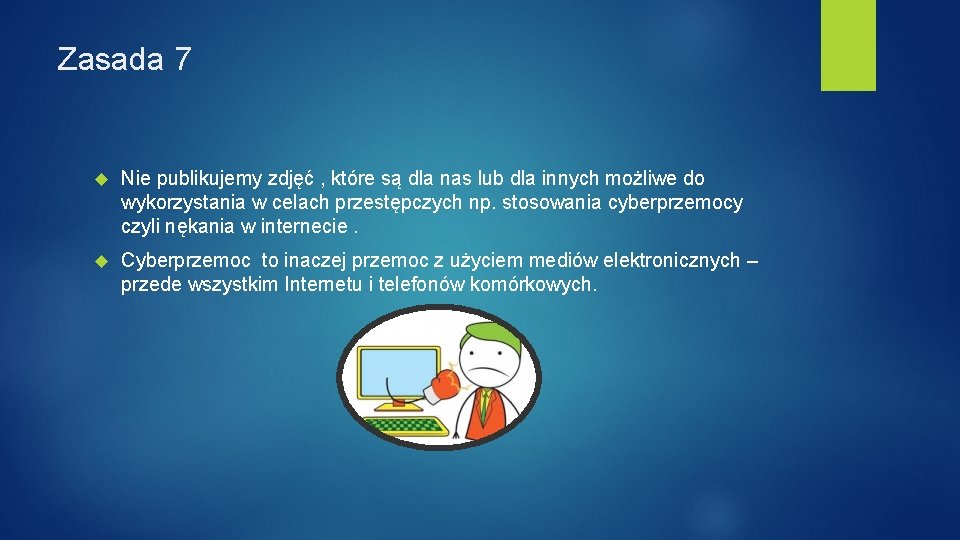 Zasada 7

Nie publikujemy zdjęć , które są dla nas lub dla innych możliwe do wykorzystania w celach przestępczych np. stosowania cyberprzemocy czyli nękania w internecie .

Cyberprzemoc to inaczej przemoc z użyciem mediów elektronicznych – przede wszystkim Internetu i telefonów komórkowych.